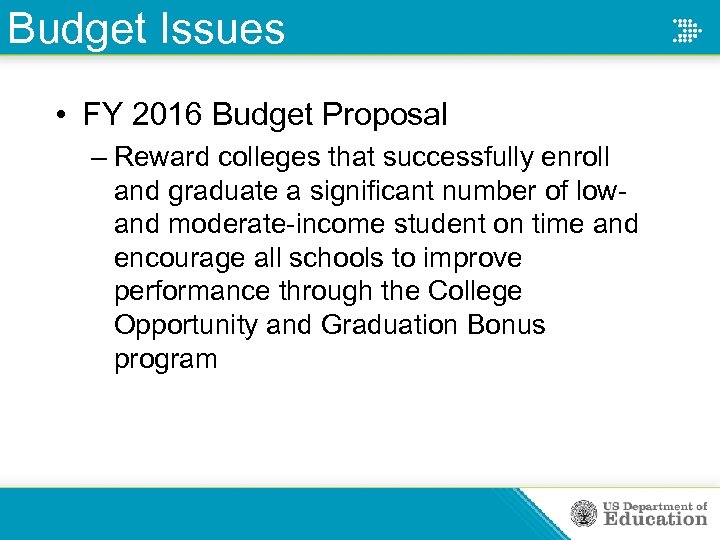 Budget Issues

• FY 2016 Budget Proposal

– Reward colleges that successfully enroll and graduate a significant number of low- and moderate-income student on time and encourage all schools to improve performance through the College Opportunity and Graduation Bonus program

US Department of Education